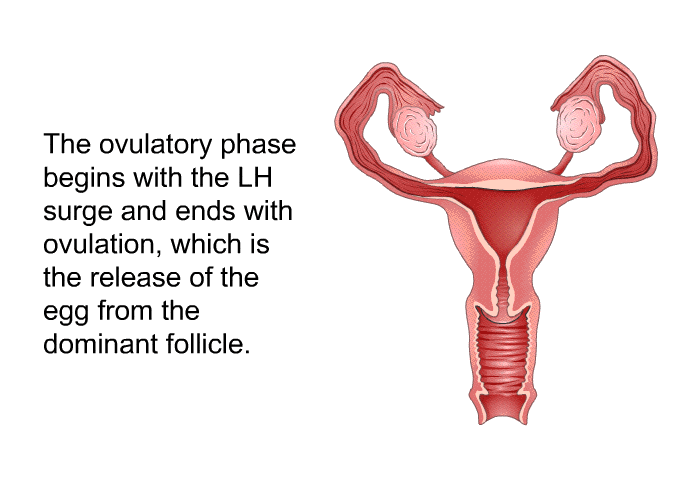 The ovulatory phase begins with the LH surge and ends with ovulation, which is the release of the egg from the dominant follicle.